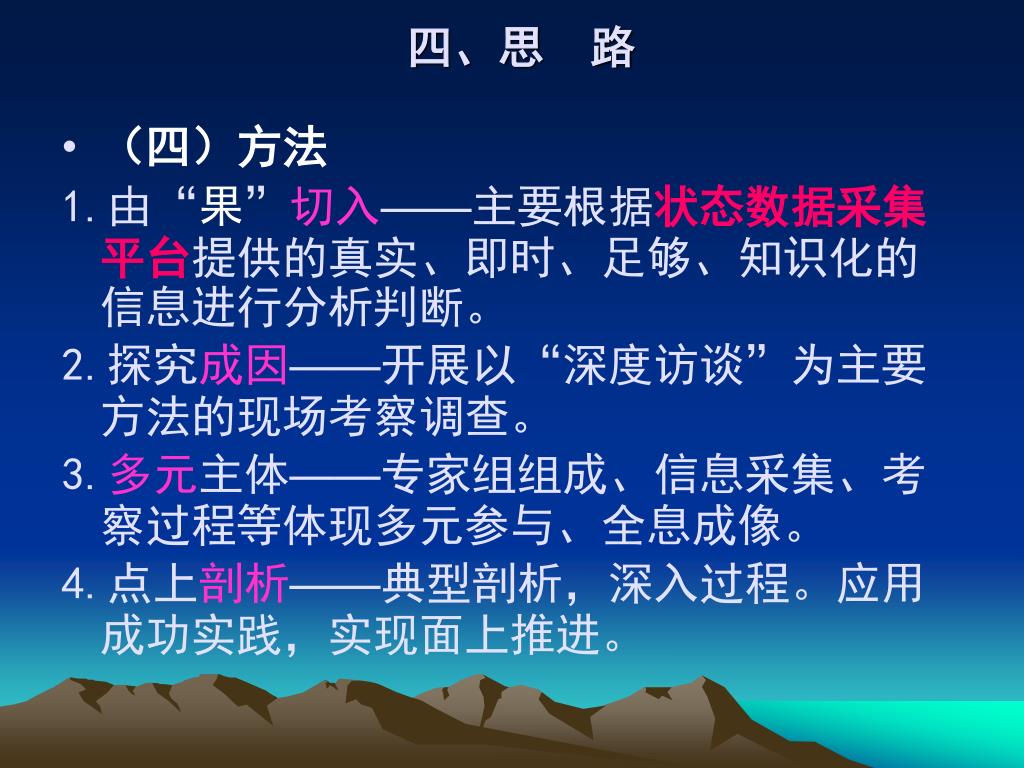 四、思　路

• （四）方法

1. 由“果”切入——主要根据状态数据采集平台提供的真实、即时、足够、知识化的信息进行分析判断。

2. 探究成因——开展以“深度访谈”为主要方法的现场考察调查。

3. 多元主体——专家组组成、信息采集、考察过程等体现多元参与、全息成像。

4. 点上剖析——典型剖析，深入过程。应用成功实践，实现面上推进。